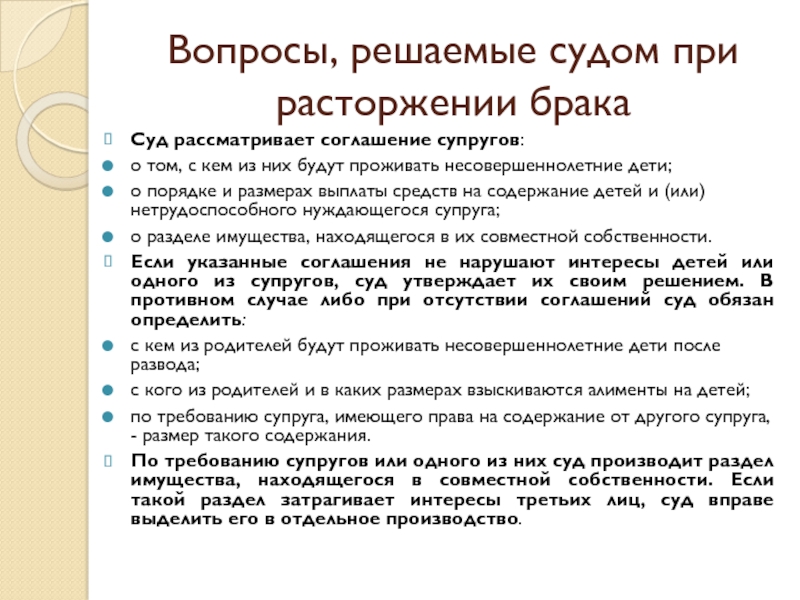 Вопросы, решаемые судом при расторжении брака

Суд рассматривает соглашение супругов:

о том, с кем из них будут проживать несовершеннолетние дети;

о порядке и размерах выплаты средств на содержание детей и (или) нетрудоспособного нуждающегося супруга;

о разделе имущества, находящегося в их совместной собственности.

Если указанные соглашения не нарушают интересы детей или одного из супругов, суд утверждает их своим решением. В противном случае либо при отсутствии соглашений суд обязан определить:

с кем из родителей будут проживать несовершеннолетние дети после развода;

с кого из родителей и в каких размерах взыскиваются алименты на детей;

по требованию супруга, имеющего права на содержание от другого супруга, - размер такого содержания.

По требованию супругов или одного из них суд производит раздел имущества, находящегося в совместной собственности. Если такой раздел затрагивает интересы третьих лиц, суд вправе выделить его в отдельное производство.